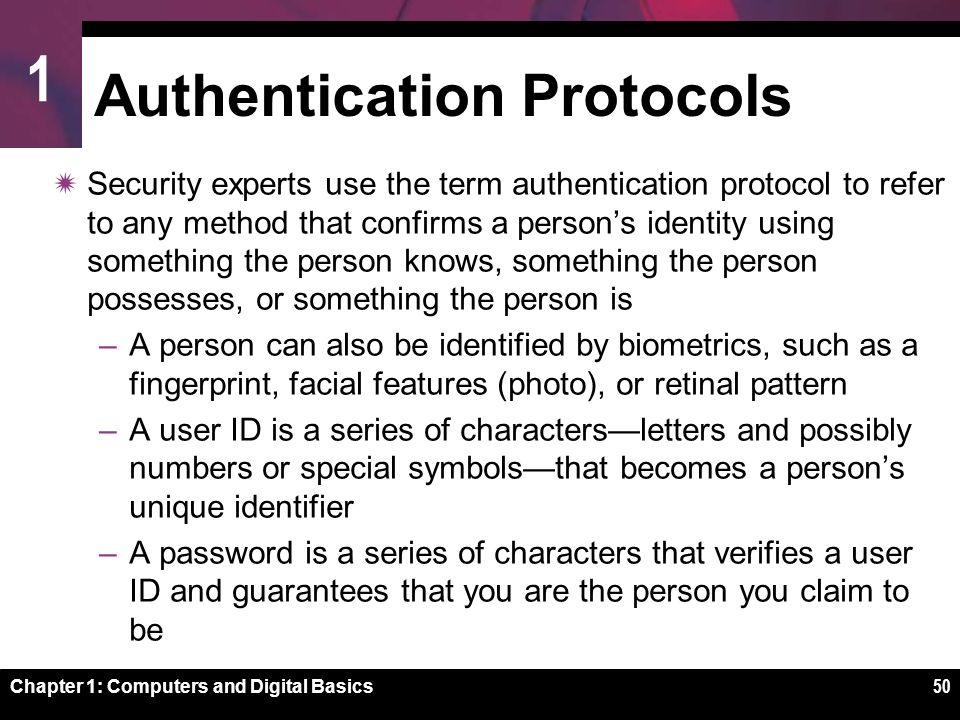 1

Authentication Protocols

Security experts use the term authentication protocol to refer to any method that confirms a person’s identity using something the person knows, something the person possesses, or something the person is

– A person can also be identified by biometrics, such as a fingerprint, facial features (photo), or retinal pattern

– A user ID is a series of characters—letters and possibly numbers or special symbols—that becomes a person’s unique identifier

– A password is a series of characters that verifies a user ID and guarantees that you are the person you claim to be

Chapter 1: Computers and Digital Basics

50